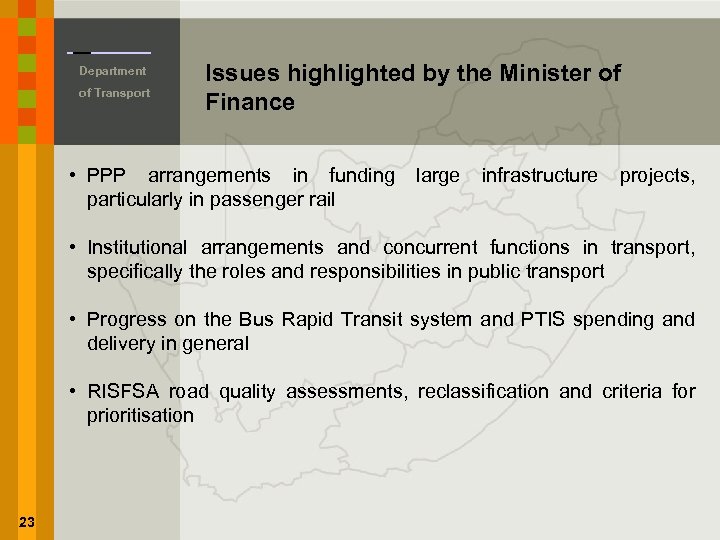 Department of Transport

Issues highlighted by the Minister of Finance

• PPP arrangements in funding large infrastructure projects, particularly in passenger rail

• Institutional arrangements and concurrent functions in transport, specifically the roles and responsibilities in public transport

• Progress on the Bus Rapid Transit system and PTIS spending and delivery in general

• RISFSA road quality assessments, reclassification and criteria for prioritisation

23